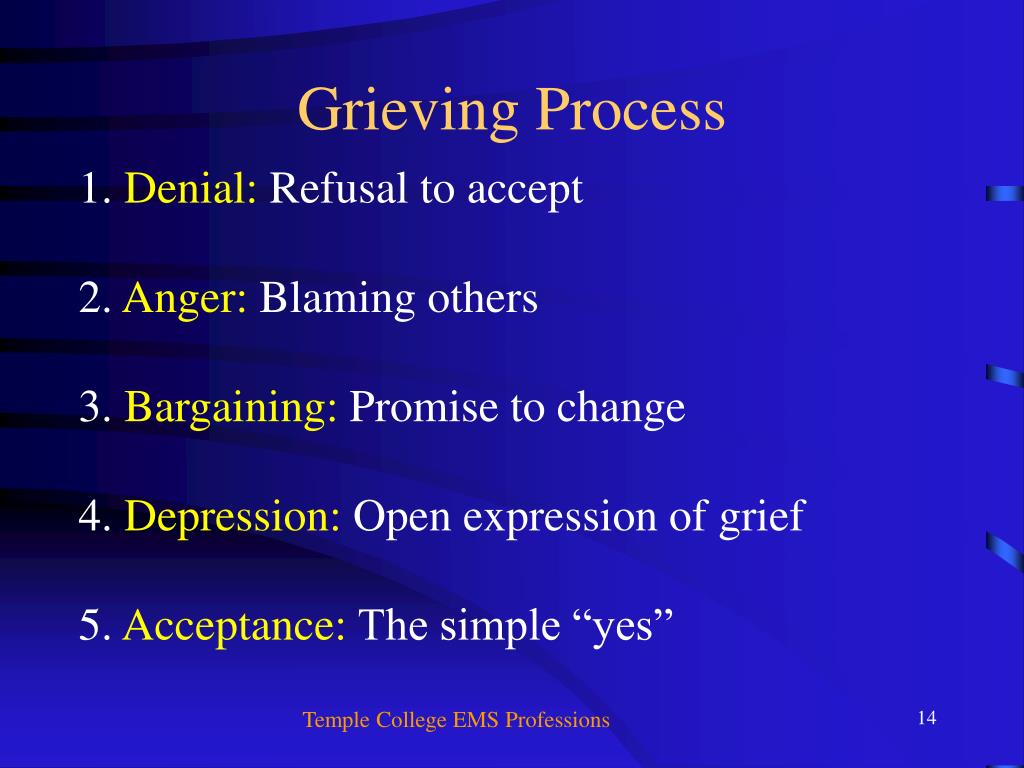 Grieving Process

1. Denial: Refusal to accept

2. Anger: Blaming others

3. Bargaining: Promise to change

4. Depression: Open expression of grief

5. Acceptance: The simple “yes”

Temple College EMS Professions

14